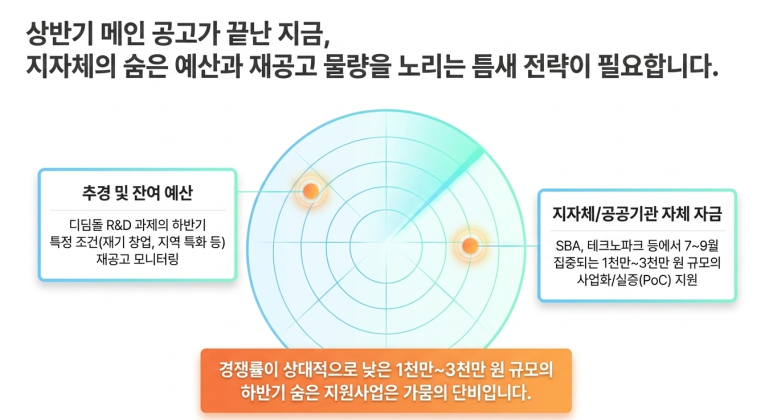 상반기 메인 공고가 끝난 지금,
지자체의 숨은 예산과 재공고 물량을 노리는 틈새 전략이 필요합니다.

추경 및 잔여 예산

디딤돌 R&D 과제의 하반기 특정 조건(재기 창업, 지역 특화 등) 재공고 모니터링

지자체/공공기관 자체 자금

SBA, 테크노파크 등에서 7~9월 집중되는 1천만~3천만 원 규모의 사업화/실증(PoC) 지원

경쟁률이 상대적으로 낮은 1천만~3천만 원 규모의 하반기 숨은 지원사업은 가뭄의 단비입니다.